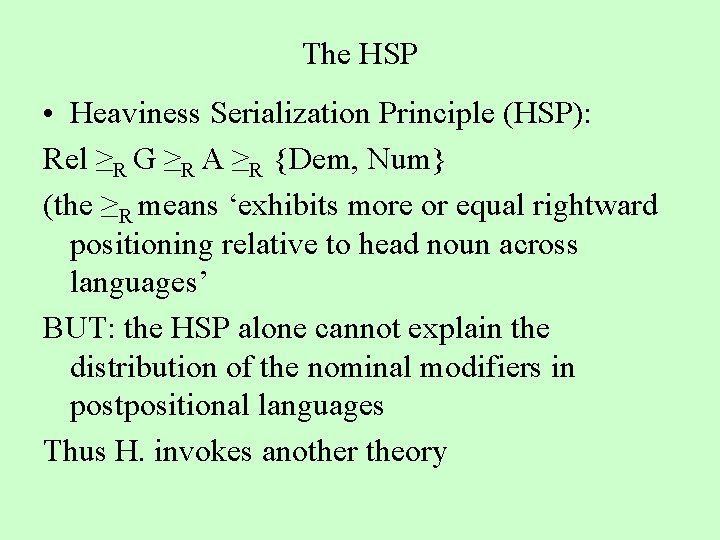 The HSP

• Heaviness Serialization Principle (HSP):

Rel $\geq_R$ G $\geq_R$ A $\geq_R$ {Dem, Num}

(the $\geq_R$ means ‘exhibits more or equal rightward positioning relative to head noun across languages’

BUT: the HSP alone cannot explain the distribution of the nominal modifiers in postpositional languages

Thus H. invokes another theory